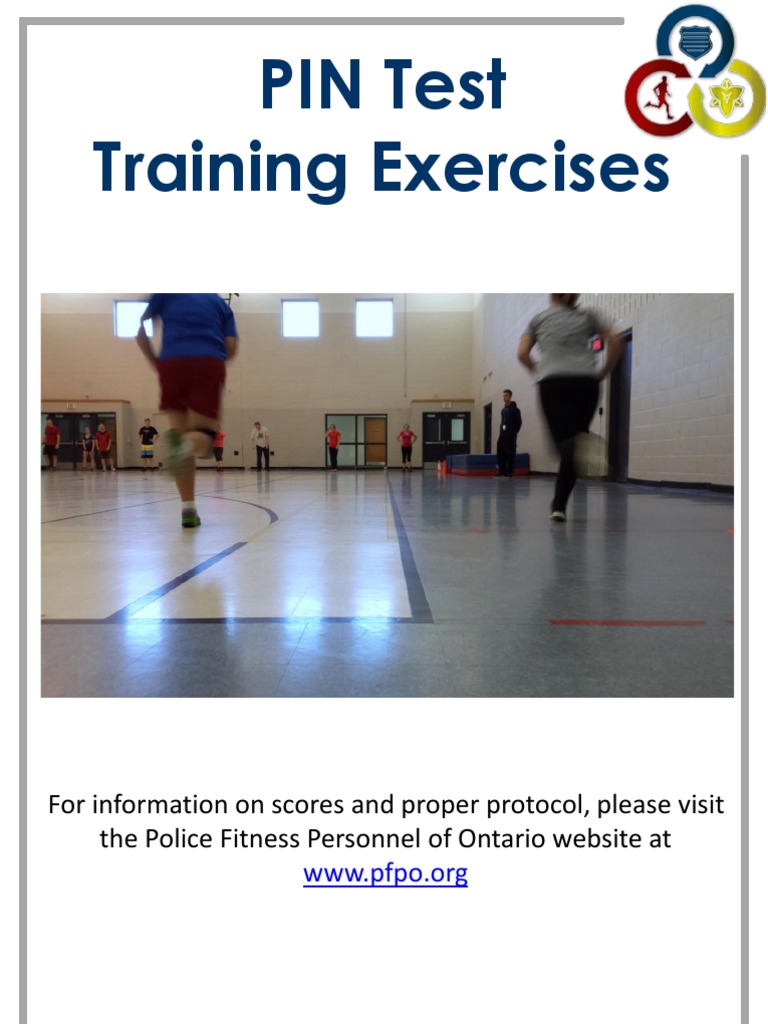 PIN Test
Training Exercises

For information on scores and proper protocol, please visit the Police Fitness Personnel of Ontario website at www.pfpo.org